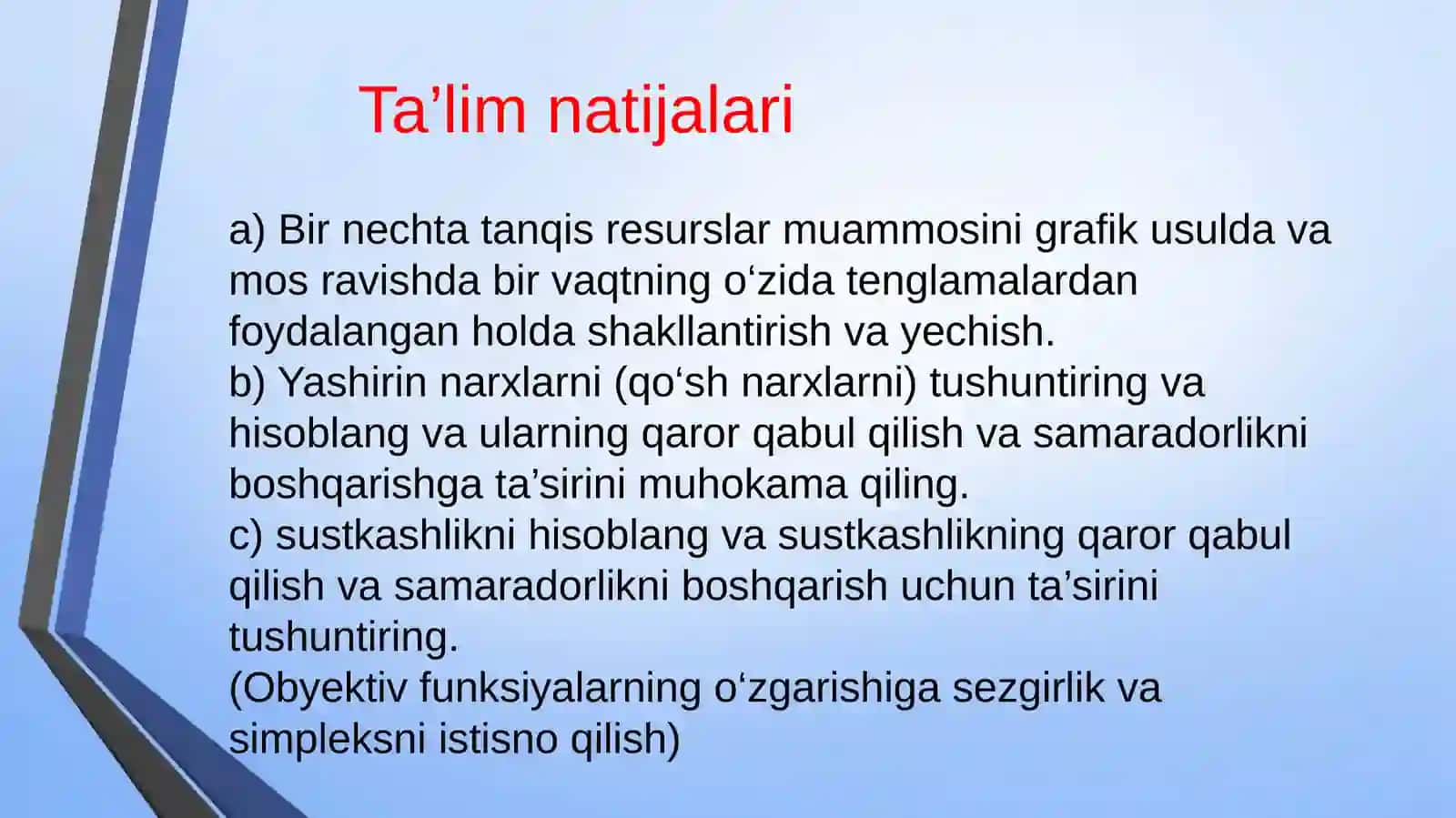 Ta’lim natijalari

a) Bir nechta tanqis resurslar muammosini grafik usulda va mos ravishda bir vaqtning o‘zida tenglamalardan foydalangan holda shakllantirish va yechish.
b) Yashirin narxlarni (qo‘sh narxlarni) tushuntiring va hisoblang va ularning qaror qabul qilish va samaradorlikni boshqarishga ta’sirini muhokama qiling.
c) sustkashlikni hisoblang va sustkashlikning qaror qabul qilish va samaradorlikni boshqarish uchun ta’sirini tushuntiring.
(Obyektiv funksiyalarning o‘zgarishiga sezgirlik va simpleksni istisno qilish)